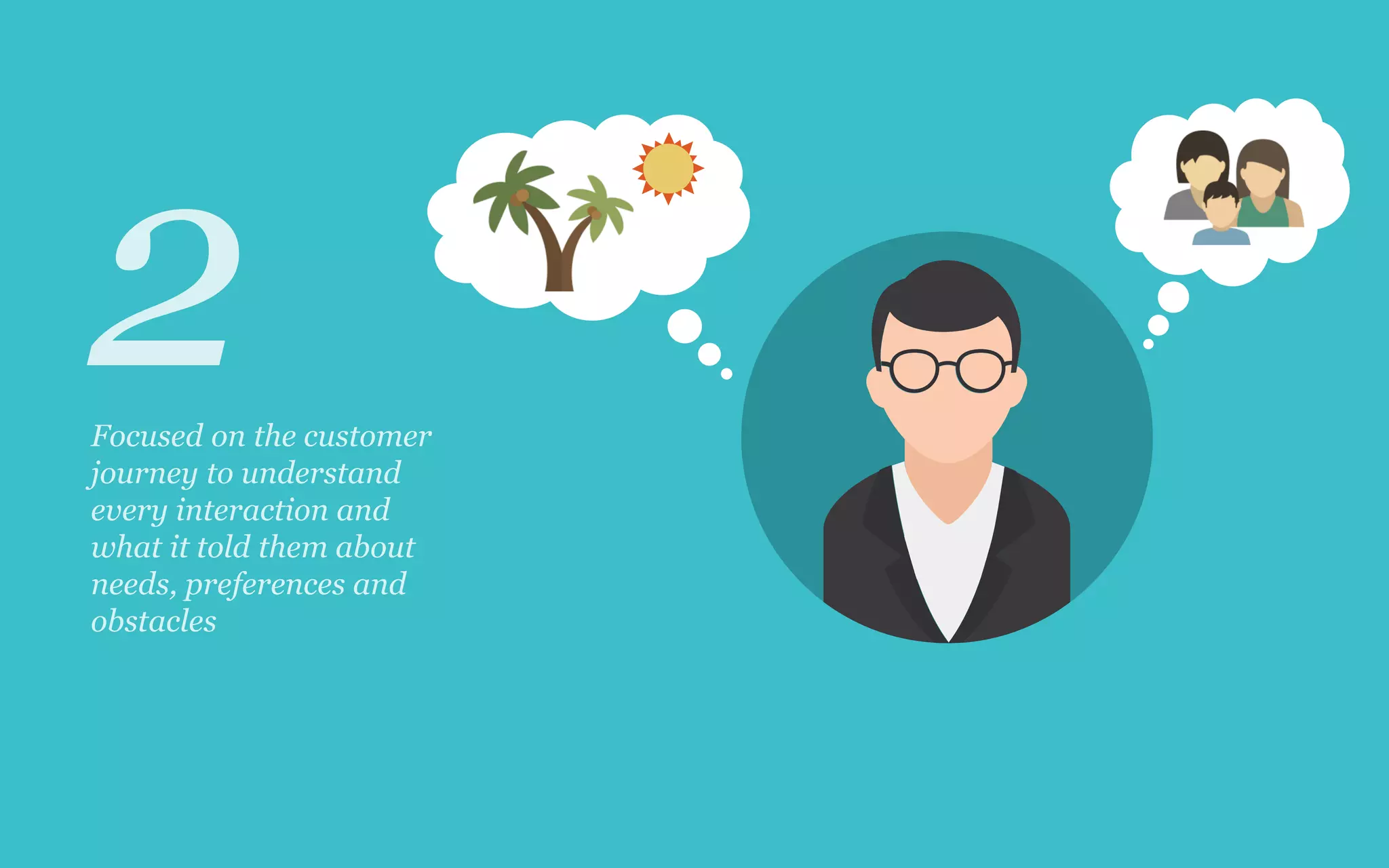 2

Focused on the customer journey to understand every interaction and what it told them about needs, preferences and obstacles